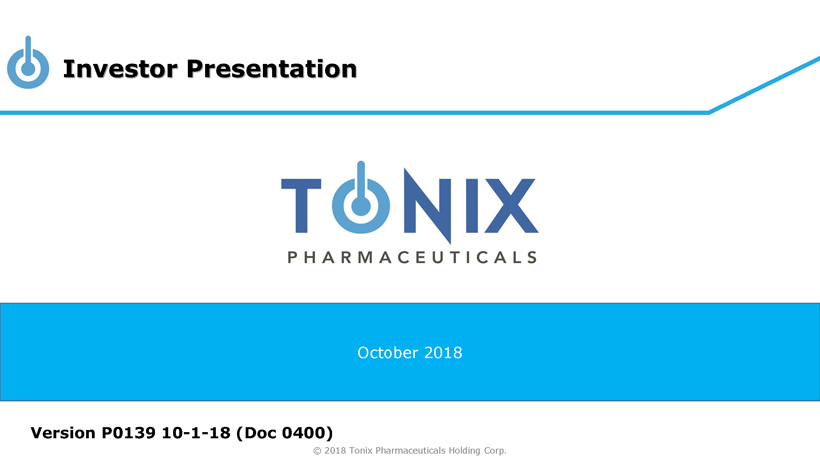 Investor Presentation

TONIX
PHARMACEUTICALS

October 2018

Version P0139 10-1-18 (Doc 0400)

© 2018 Tonix Pharmaceuticals Holding Corp.